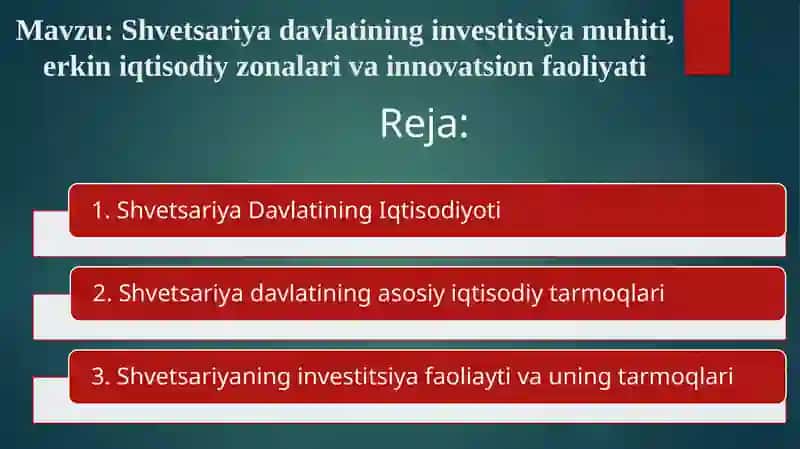 Mavzu: Shvetsariya davlatining investitsiya muhiti, erkin iqtisodiy zonalari va innovatsion faoliyati

Reja:

1. Shvetsariya Davlatining Iqtisodiyoti

2. Shvetsariya davlatining asosiy iqtisodiy tarmoqlari

3. Shvetsariyaning investitsiya faoliayti va uning tarmoqlari